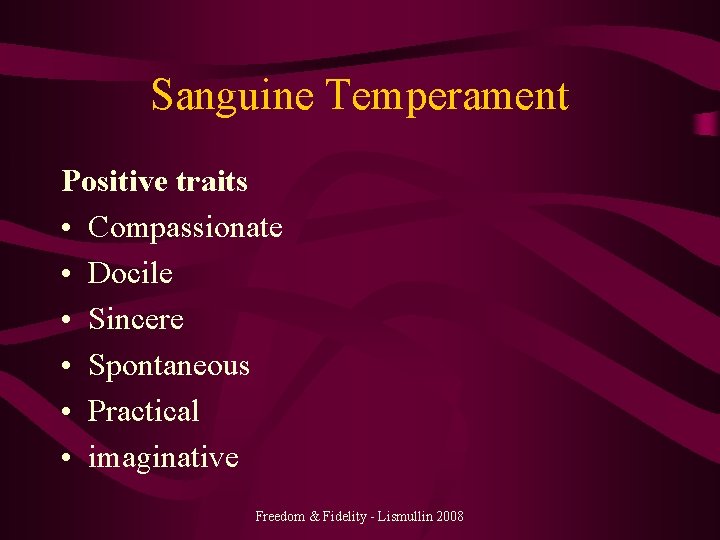 Sanguine Temperament

Positive traits

• Compassionate
• Docile
• Sincere
• Spontaneous
• Practical
• imaginative

Freedom & Fidelity - Lismullin 2008